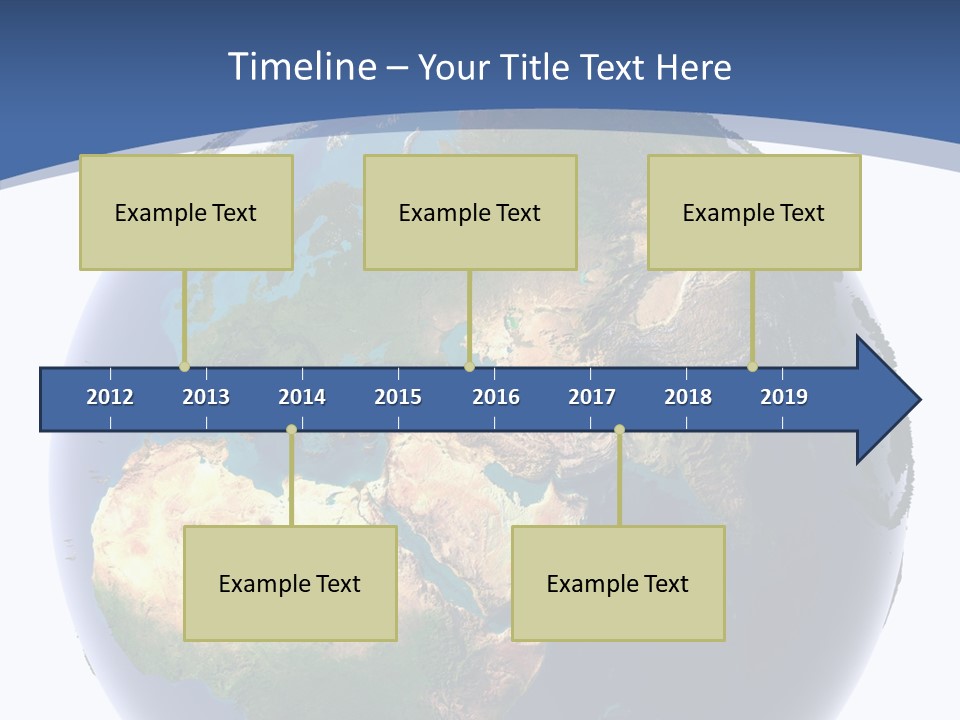 Timeline – Your Title Text Here

Example Text

Example Text

Example Text

2012 2013 2014 2015 2016 2017 2018 2019

Example Text

Example Text